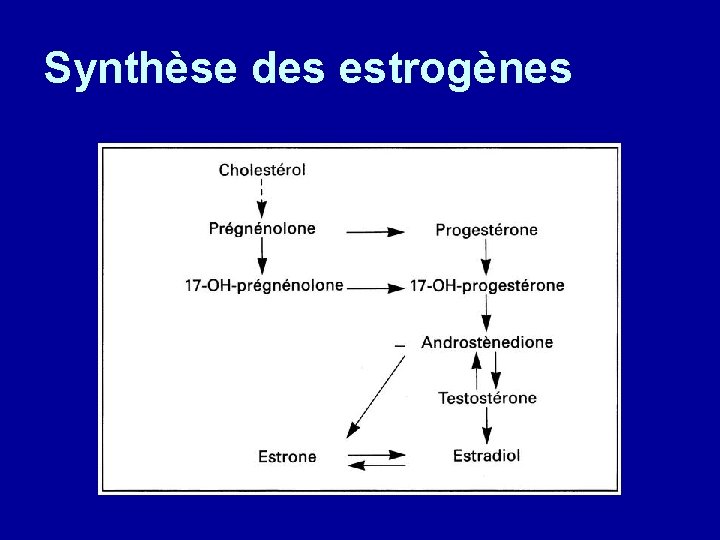 Synthèse des estrogènes

Cholestérol

Prégnénolone

Progestérone

17-OH-prégnénolone

17-OH-progestérone

Androstènedione

Testostérone

Estrone

Estradiol